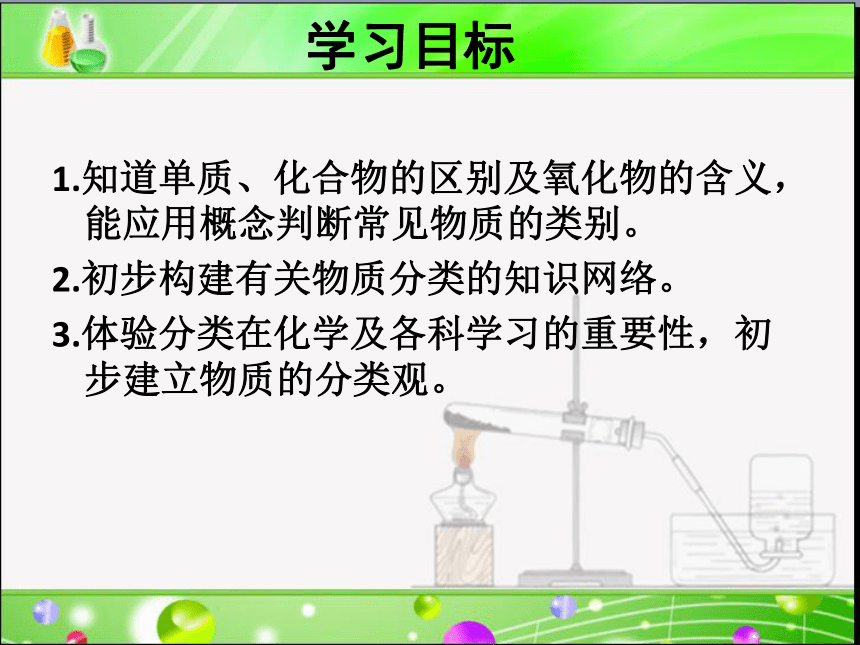 学习目标

1.知道单质、化合物的区别及氧化物的含义，能应用概念判断常见物质的类别。

2.初步构建有关物质分类的知识网络。

3.体验分类在化学及各科学习的重要性，初步建立物质的分类观。